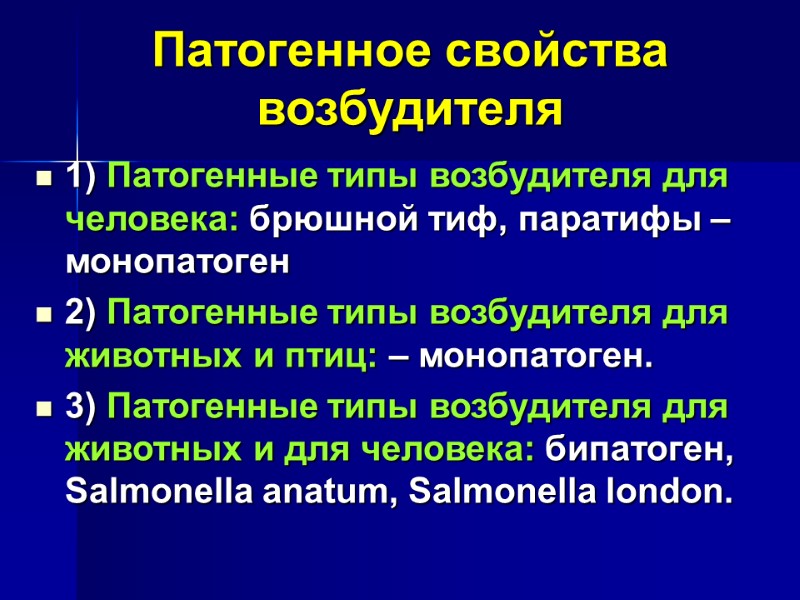 Патогенное свойства возбудителя

1) Патогенные типы возбудителя для человека: брюшной тиф, паратифы – монопатоген

2) Патогенные типы возбудителя для животных и птиц: – монопатоген.

3) Патогенные типы возбудителя для животных и для человека: бипатоген, Salmonella anatum, Salmonella london.